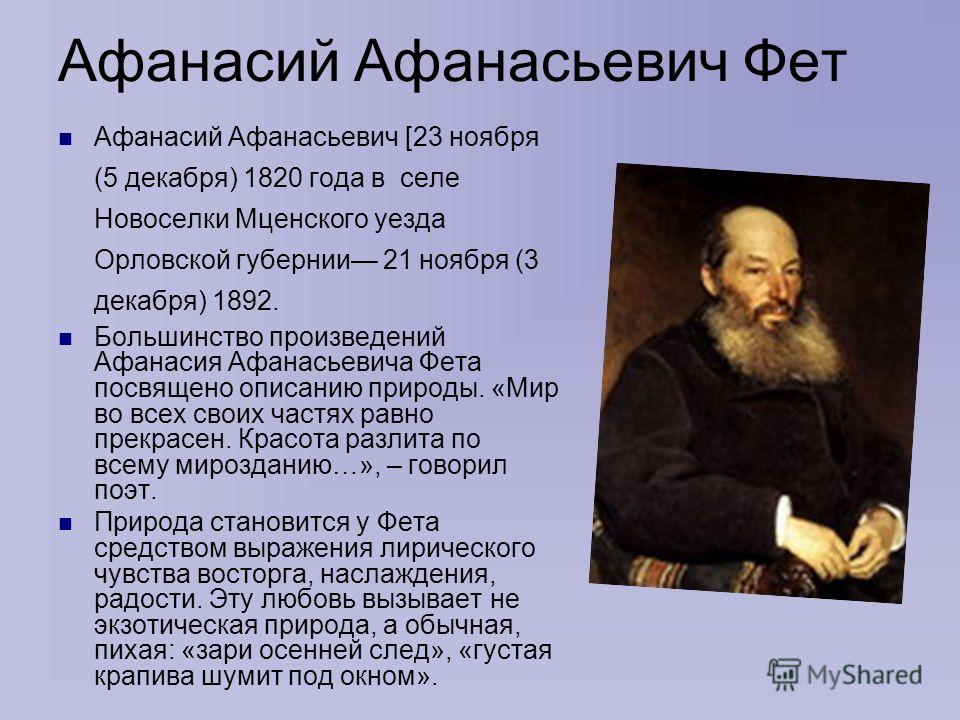 Афанасий Афанасьевич Фет

Афанасий Афанасьевич [23 ноября (5 декабря) 1820 года в селе Новоселки Мценского уезда Орловской губернии— 21 ноября (3 декабря) 1892.

Большинство произведений Афанасия Афанасьевича Фета посвящено описанию природы. «Мир во всех своих частях равно прекрасен. Красота разлита по всему мирозданию…», – говорил поэт.

Природа становится у Фета средством выражения лирического чувства восторга, наслаждения, радости. Эту любовь вызывает не экзотическая природа, а обычная, пихая: «зари осенней след», «густая крапива шумит под окном».

MyShared